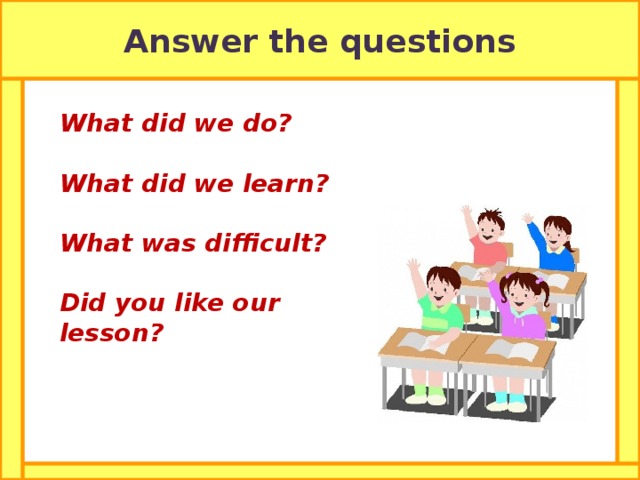 Answer the questions

What did we do?

What did we learn?

What was difficult?

Did you like our lesson?